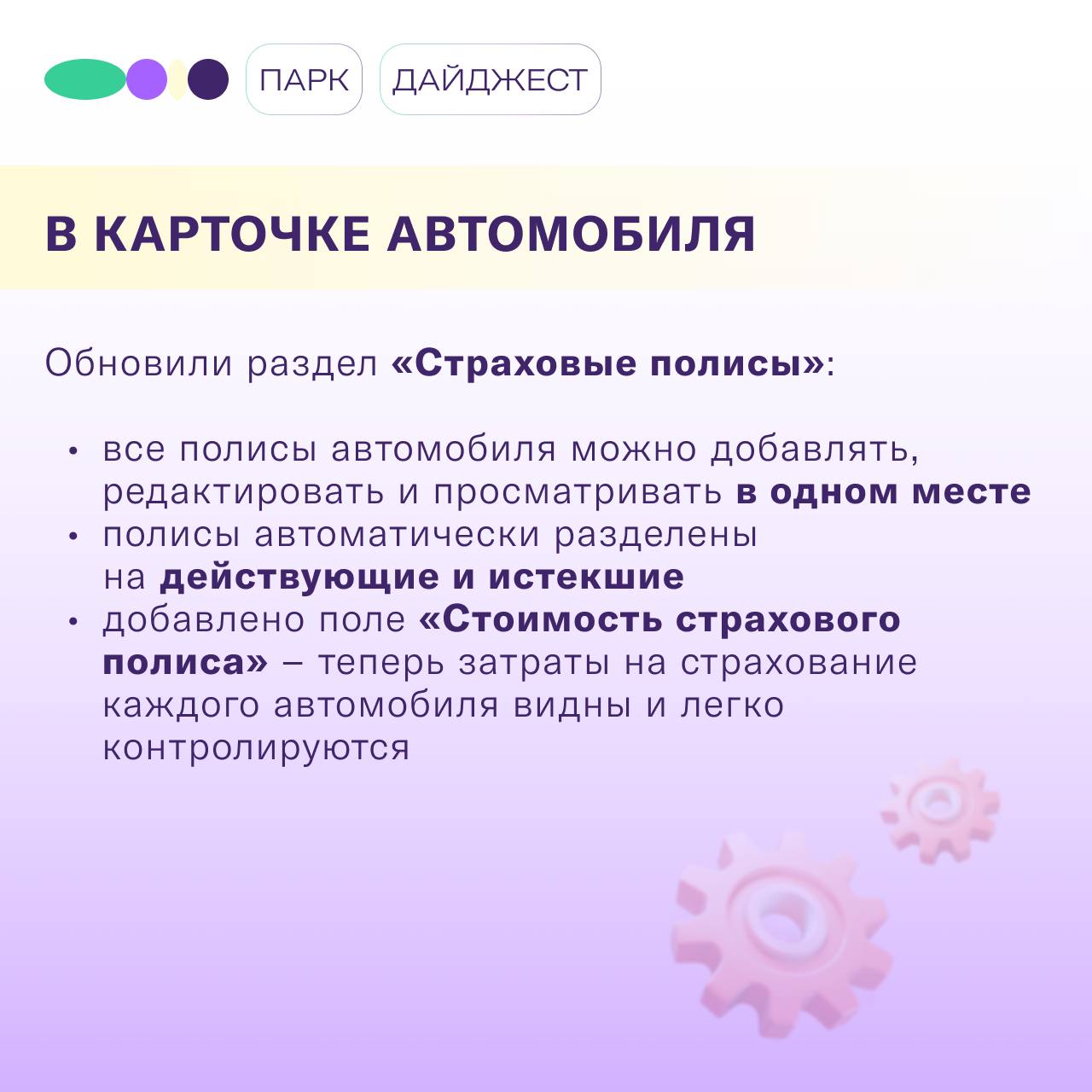 ПАРК ДАЙДЖЕСТ

В КАРТОЧКЕ АВТОМОБИЛЯ

Обновили раздел «Страховые полисы»:

• все полисы автомобиля можно добавлять, редактировать и просматривать в одном месте
• полисы автоматически разделены на действующие и истекшие
• добавлено поле «Стоимость страхового полиса» – теперь затраты на страхование каждого автомобиля видны и легко контролируются